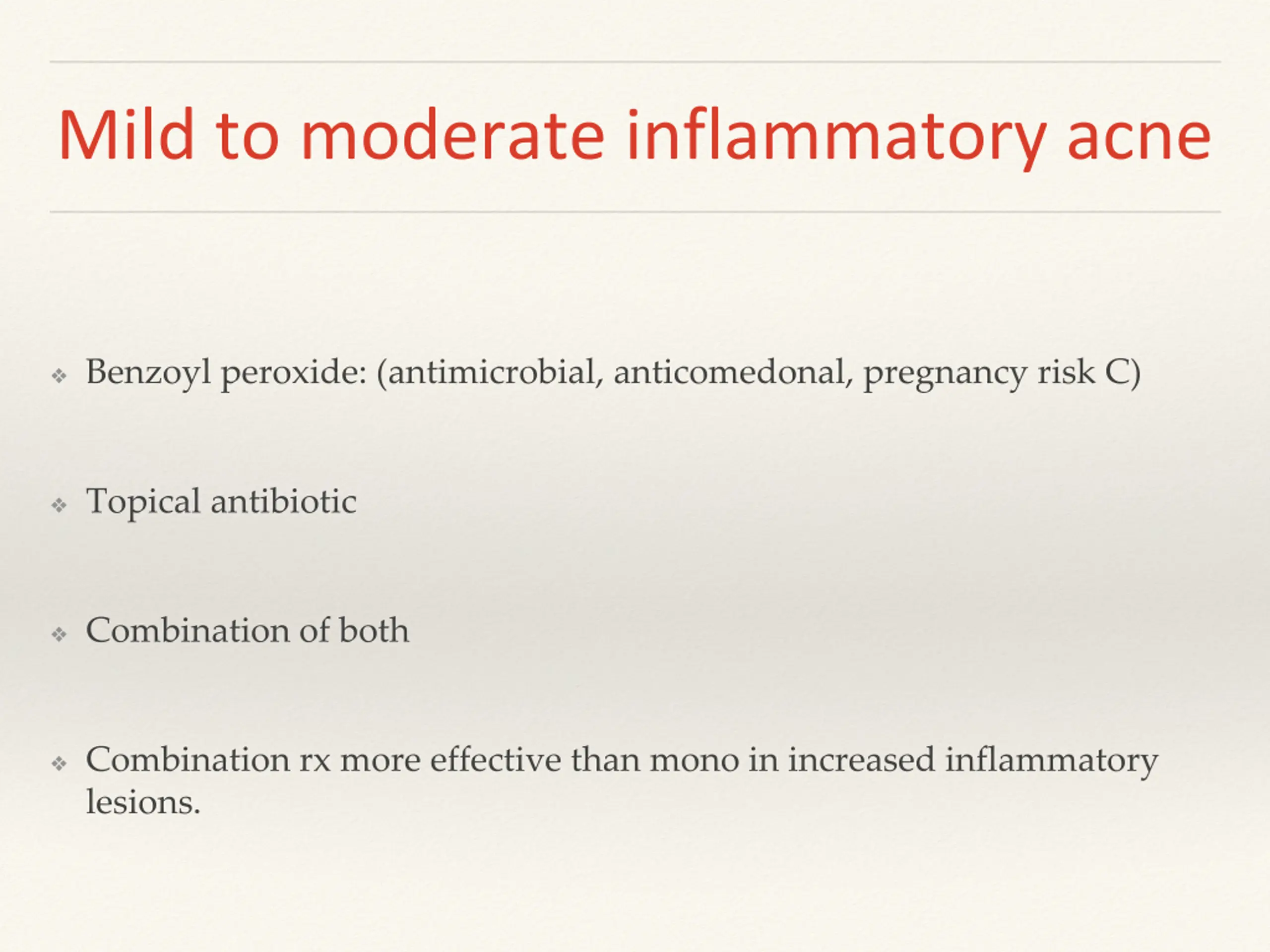 Mild to moderate inflammatory acne

❖ Benzoyl peroxide: (antimicrobial, anticomedonal, pregnancy risk C)

❖ Topical antibiotic

❖ Combination of both

❖ Combination rx more effective than mono in increased inflammatory lesions.